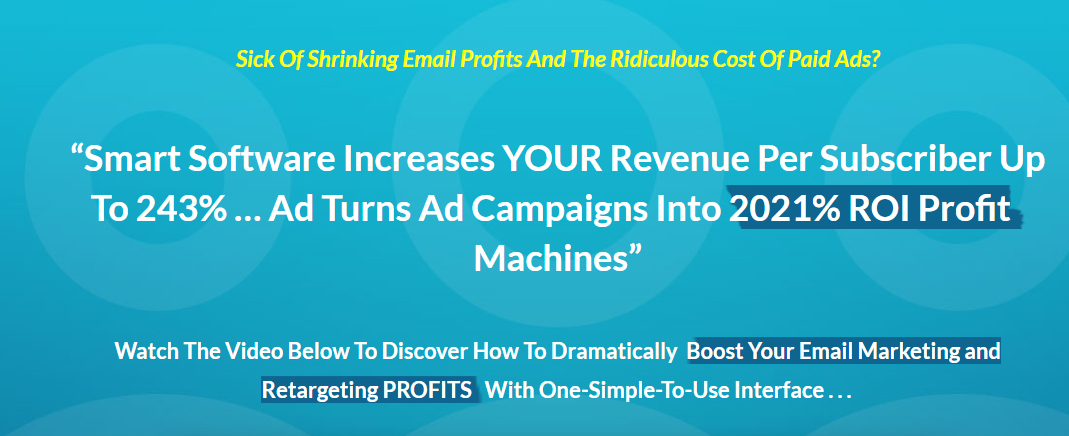 Sick Of Shrinking Email Profits And The Ridiculous Cost Of Paid Ads?

“Smart Software Increases YOUR Revenue Per Subscriber Up To 243% … Ad Turns Ad Campaigns Into 2021% ROI Profit Machines”

Watch The Video Below To Discover How To Dramatically Boost Your Email Marketing and Retargeting PROFITS With One-Simple-To-Use Interface . . .